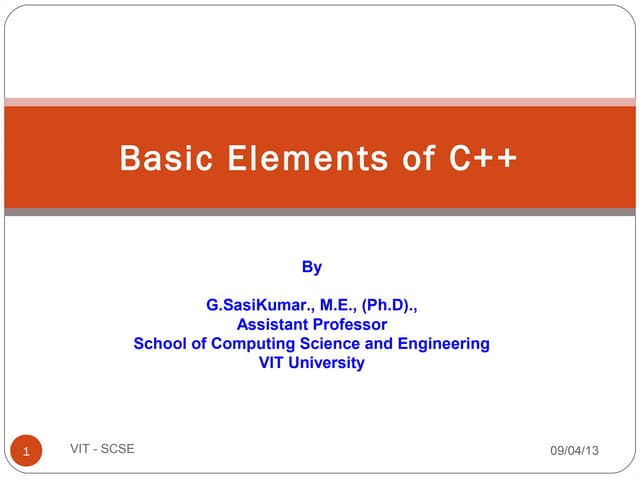 Basic Elements of C++

By

G.SasiKumar., M.E., (Ph.D).,
Assistant Professor
School of Computing Science and Engineering
VIT University

1 VIT - SCSE 09/04/13